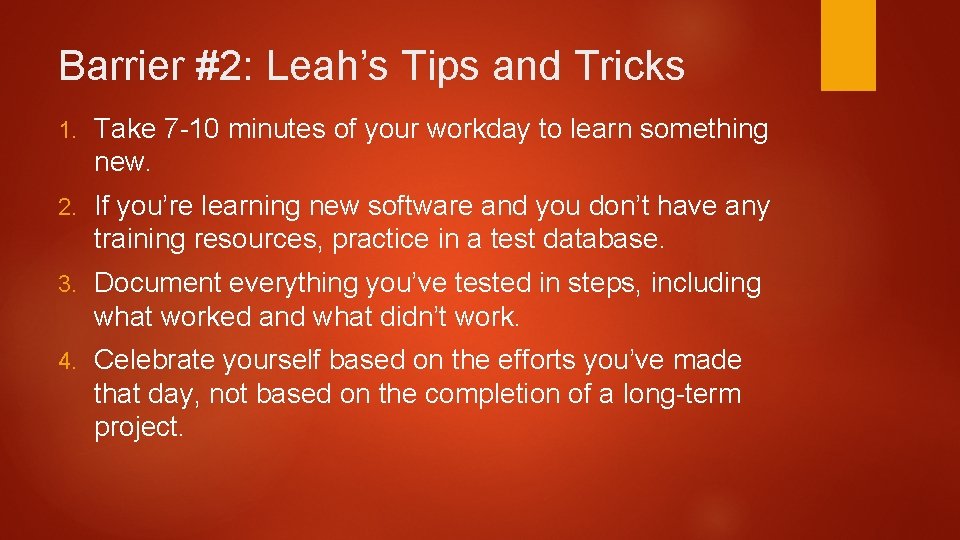 Barrier #2: Leah’s Tips and Tricks

1. Take 7-10 minutes of your workday to learn something new.
2. If you’re learning new software and you don’t have any training resources, practice in a test database.
3. Document everything you’ve tested in steps, including what worked and what didn’t work.
4. Celebrate yourself based on the efforts you’ve made that day, not based on the completion of a long-term project.